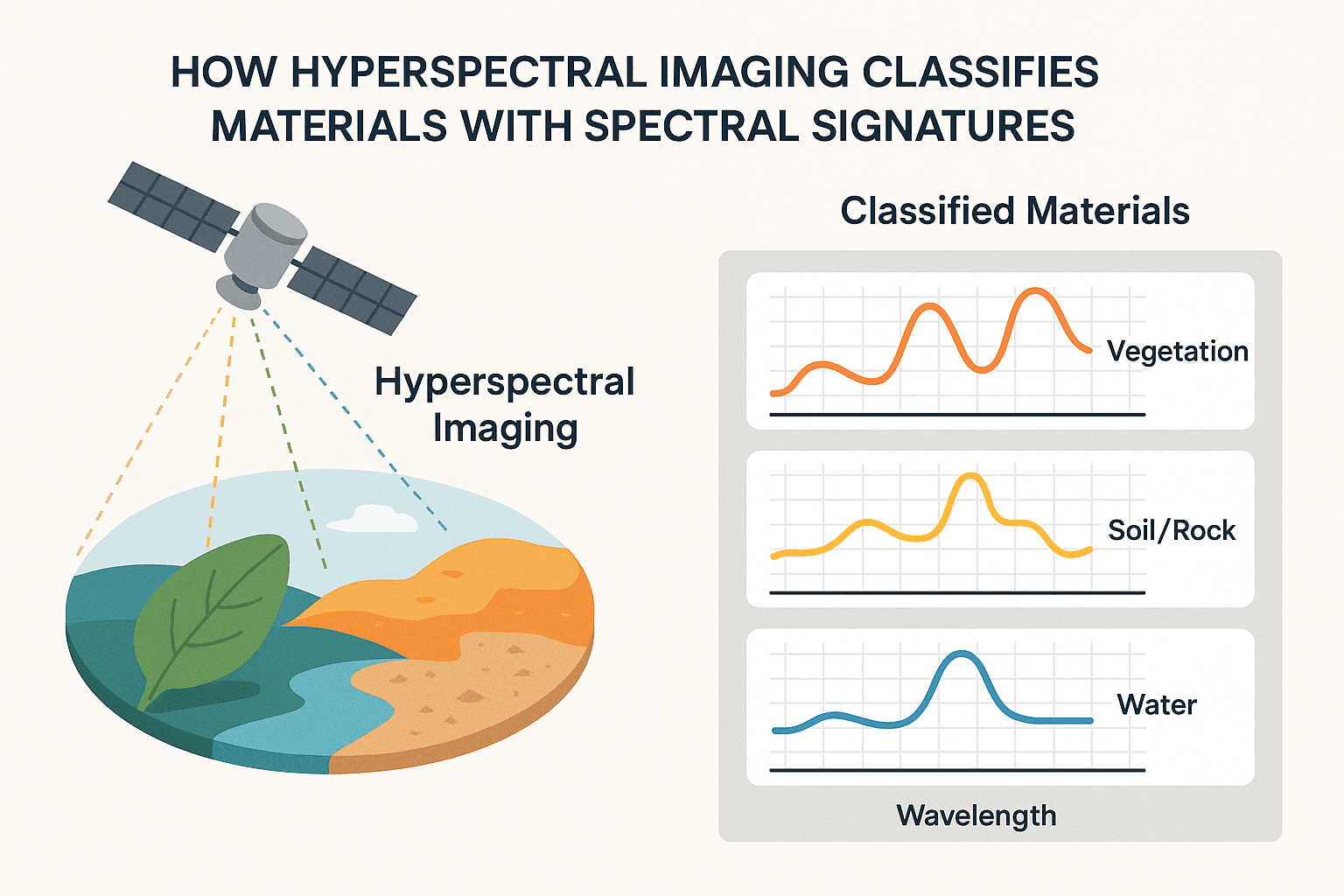 HOW HYPERSPECTRAL IMAGING CLASSIFIES MATERIALS WITH SPECTRAL SIGNATURES

Hyperspectral Imaging

Classified Materials

Vegetation

Soil/Rock

Water

Wavelength